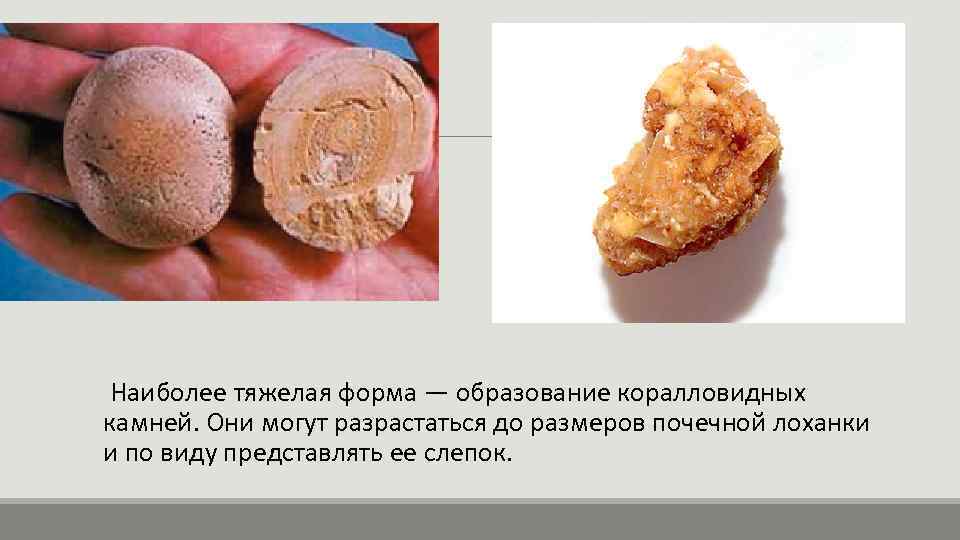 Наиболее тяжелая форма — образование коралловидных камней. Они могут разрастаться до размеров почечной лоханки и по виду представлять ее слепок.